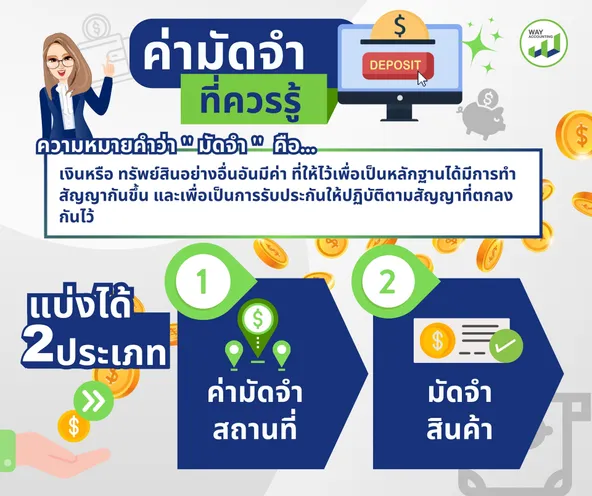 ค่ามัดจำ
ที่ควรรู้

$
DEPOSIT

WAY ACCOUNTING

ความหมายคำว่า " มัดจำ " คือ...

เงินหรือ ทรัพย์สินอย่างอื่นอันมีค่า ที่ให้ไว้เพื่อเป็นหลักฐานได้มีการทำสัญญากันขึ้น และเพื่อเป็นการรับประกันให้ปฏิบัติตามสัญญาที่ตกลงกันไว้

แบ่งได้
2ประเภท

1
ค่ามัดจำ
สถานที่

2
มัดจำ
สินค้า